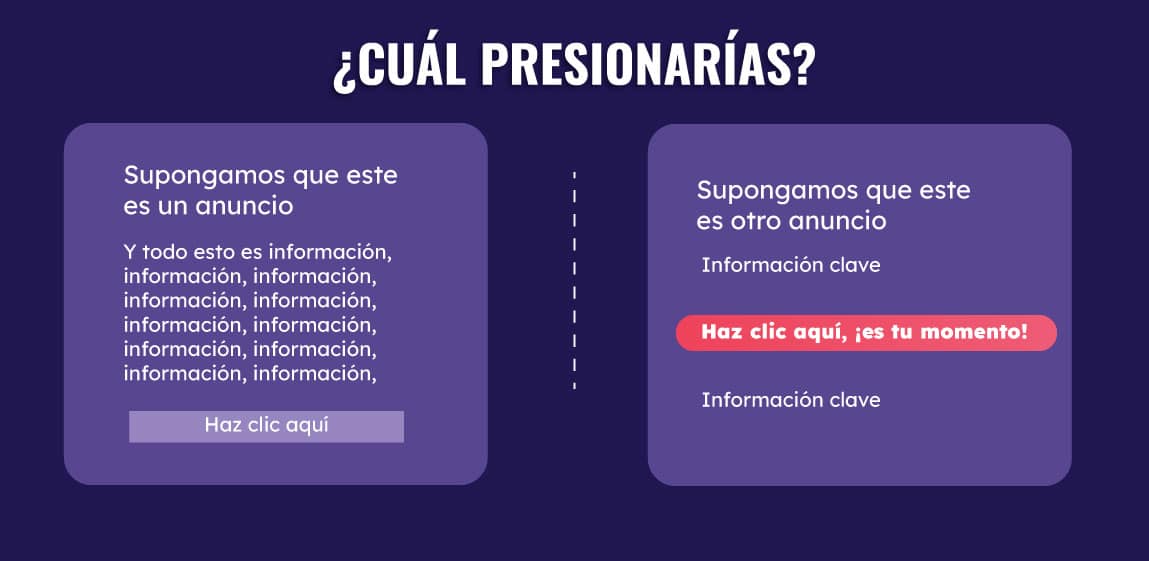 ¿CUÁL PRESIONARÍAS?

Supongamos que este es un anuncio

Y todo esto es información, información, información, información, información, información, información, información, información, información, información,

Haz clic aquí

Supongamos que este es otro anuncio

Información clave

Haz clic aquí, ¡es tu momento!

Información clave